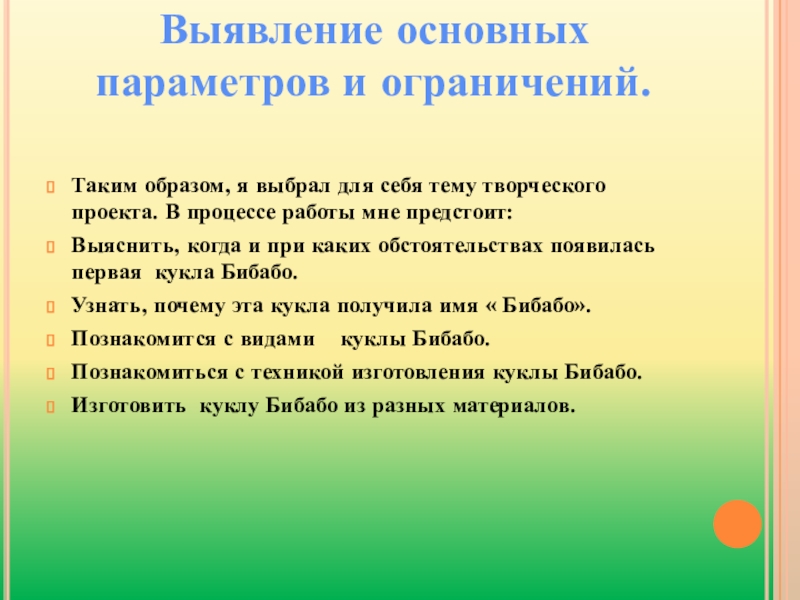 Выявление основных параметров и ограничений.

Таким образом, я выбрал для себя тему творческого проекта. В процессе работы мне предстоит:

Выяснить, когда и при каких обстоятельствах появилась первая кукла Бибабо.

Узнать, почему эта кукла получила имя « Бибабо».

Познакомится с видами куклы Бибабо.

Познакомиться с техникой изготовления куклы Бибабо.

Изготовить куклу Бибабо из разных материалов.